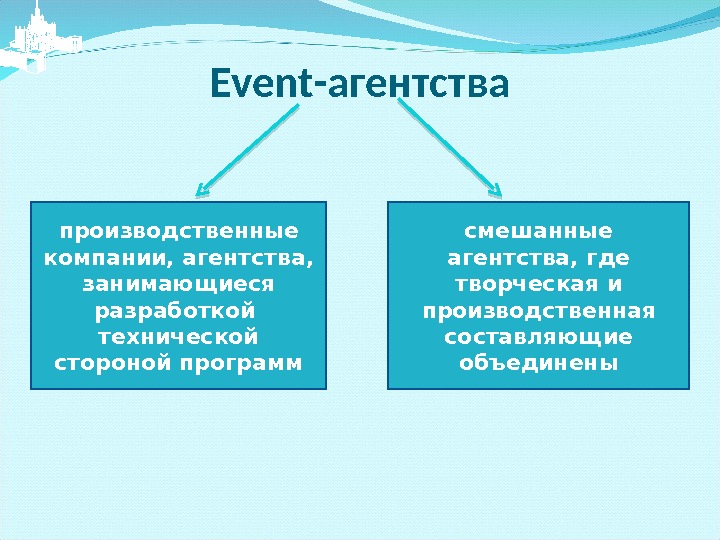 Event-агентства

производственные компании, агентства, занимающиеся разработкой технической стороной программ

смешанные агентства, где творческая и производственная составляющие объединены